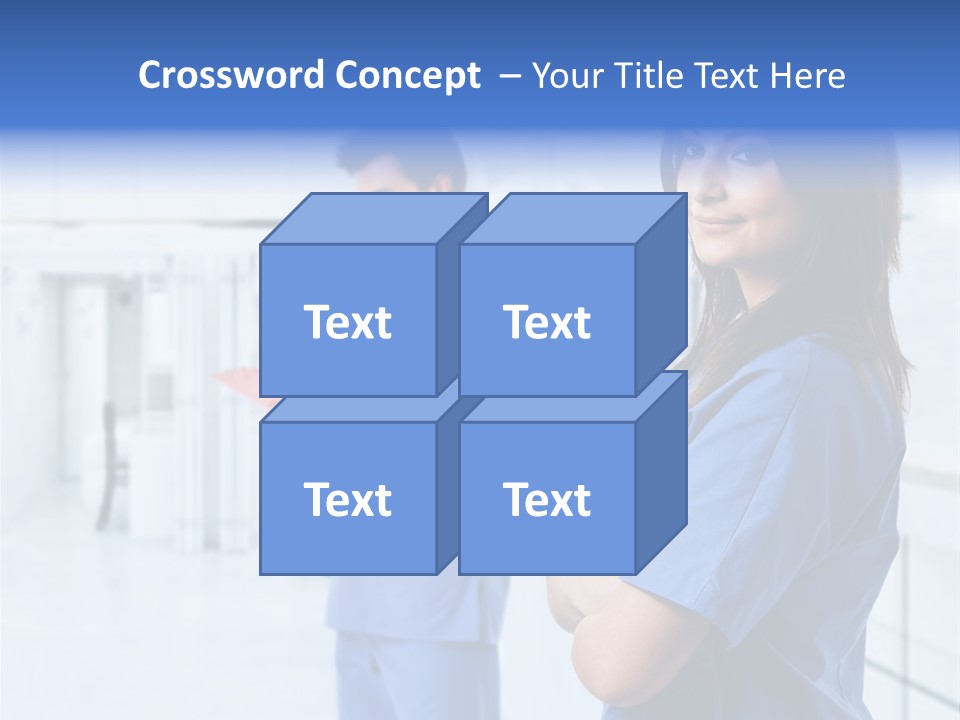 Crossword Concept – Your Title Text Here

Text

Text

Text

Text